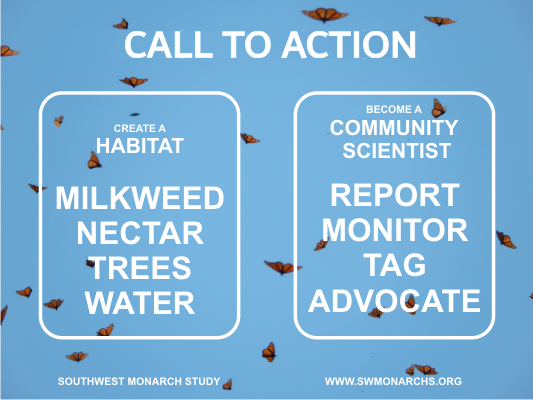 CALL TO ACTION

CREATE A
HABITAT

MILKWEED
NECTAR
TREES
WATER

BECOME A
COMMUNITY
SCIENTIST

REPORT
MONITOR
TAG
ADVOCATE

SOUTHWEST MONARCH STUDY

WWW.SWMONARCHS.ORG